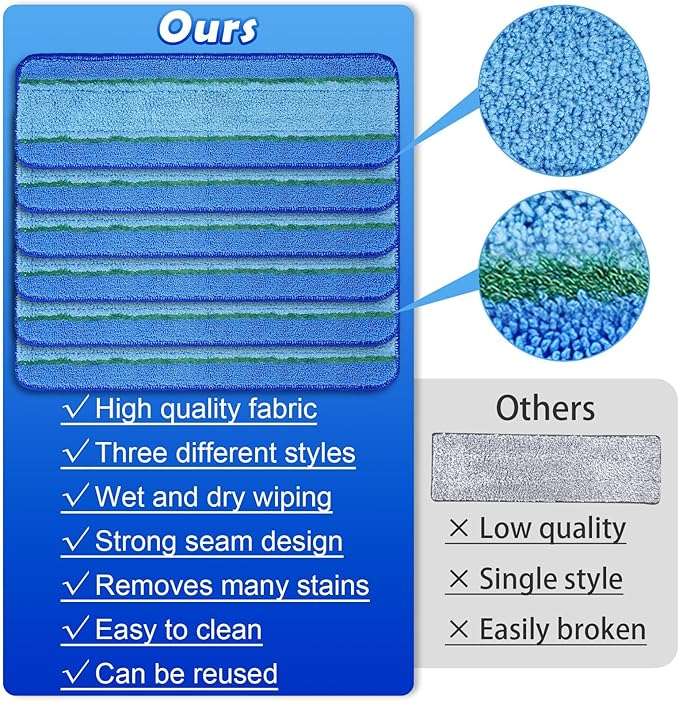 Ours

✓ High quality fabric

✓ Three different styles

✓ Wet and dry wiping

✓ Strong seam design

✓ Removes many stains

✓ Easy to clean

✓ Can be reused

Others

× Low quality

× Single style

× Easily broken